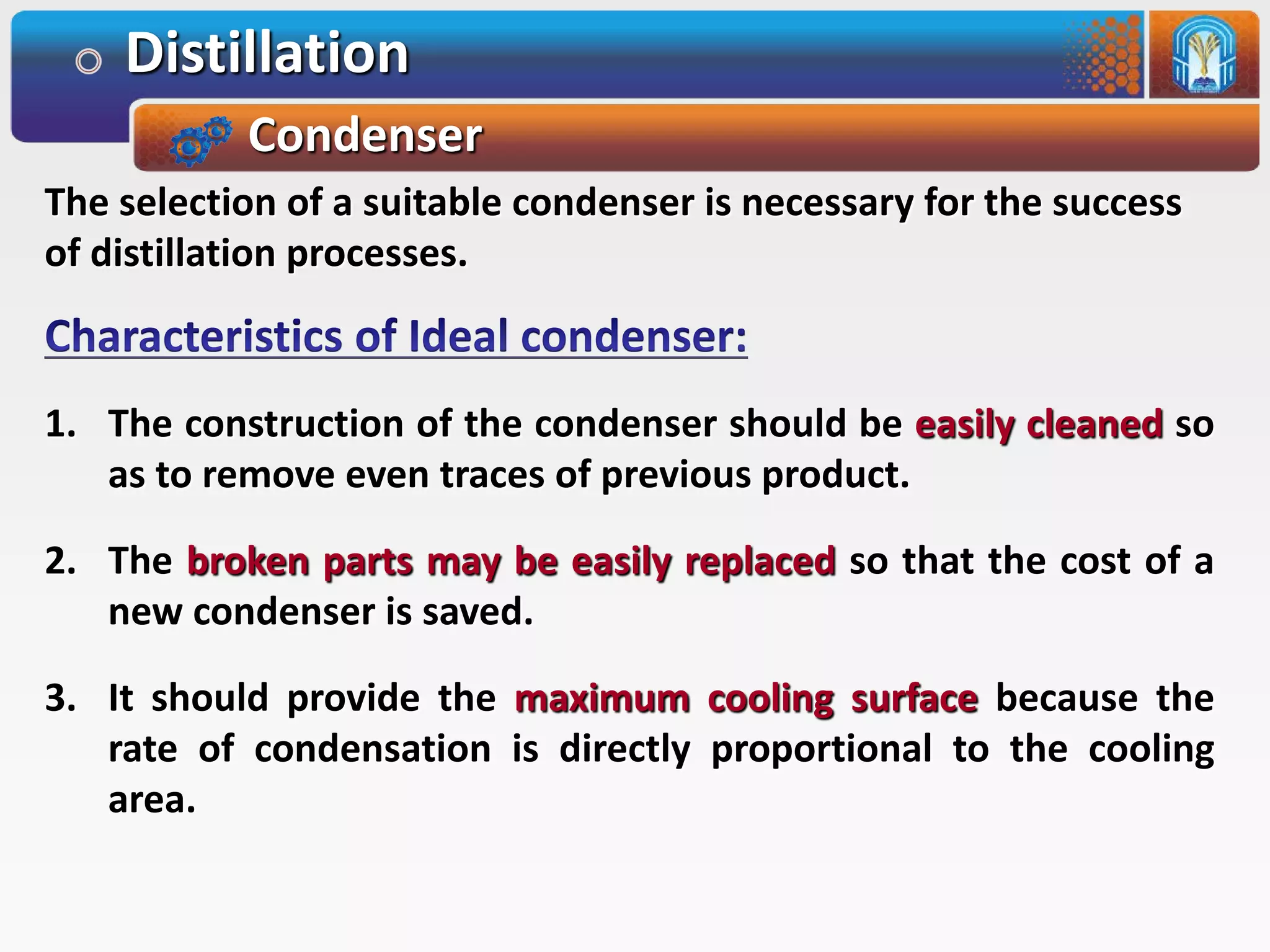 Distillation

Condenser

The selection of a suitable condenser is necessary for the success of distillation processes.

Characteristics of Ideal condenser:

1. The construction of the condenser should be easily cleaned so as to remove even traces of previous product.

2. The broken parts may be easily replaced so that the cost of a new condenser is saved.

3. It should provide the maximum cooling surface because the rate of condensation is directly proportional to the cooling area.